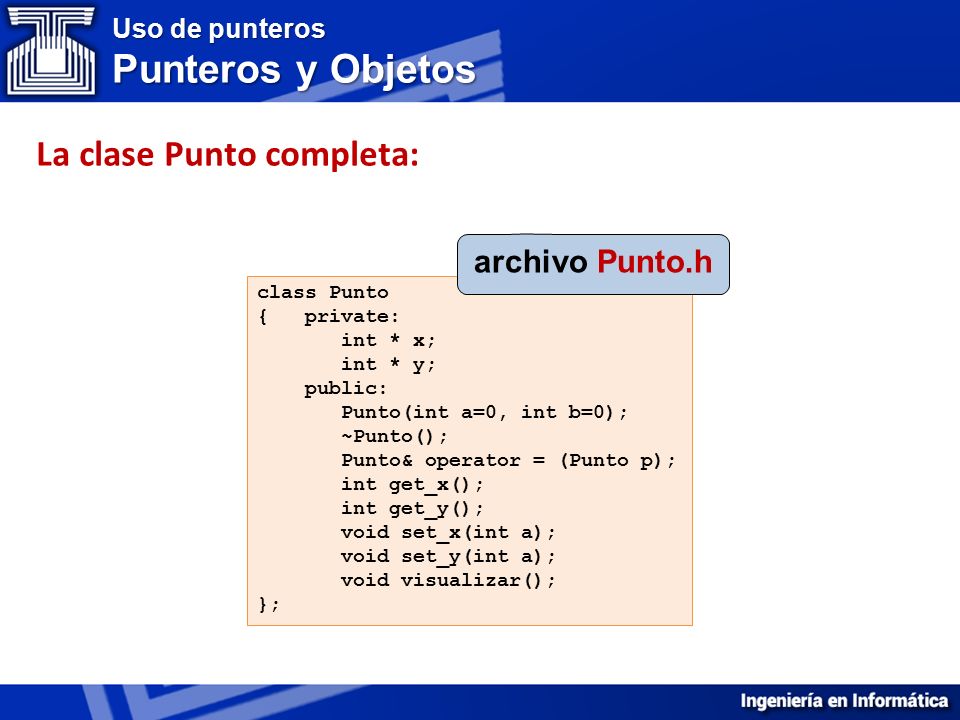 Uso de punteros
Punteros y Objetos

La clase Punto completa:

archivo Punto.h

class Punto
{   private:
        int * x;
        int * y;
    public:
        Punto(int a=0, int b=0);
        ~Punto();
        Punto& operator = (Punto p);
        int get_x();
        int get_y();
        void set_x(int a);
        void set_y(int a);
        void visualizar();
};

Ingeniería en Informática